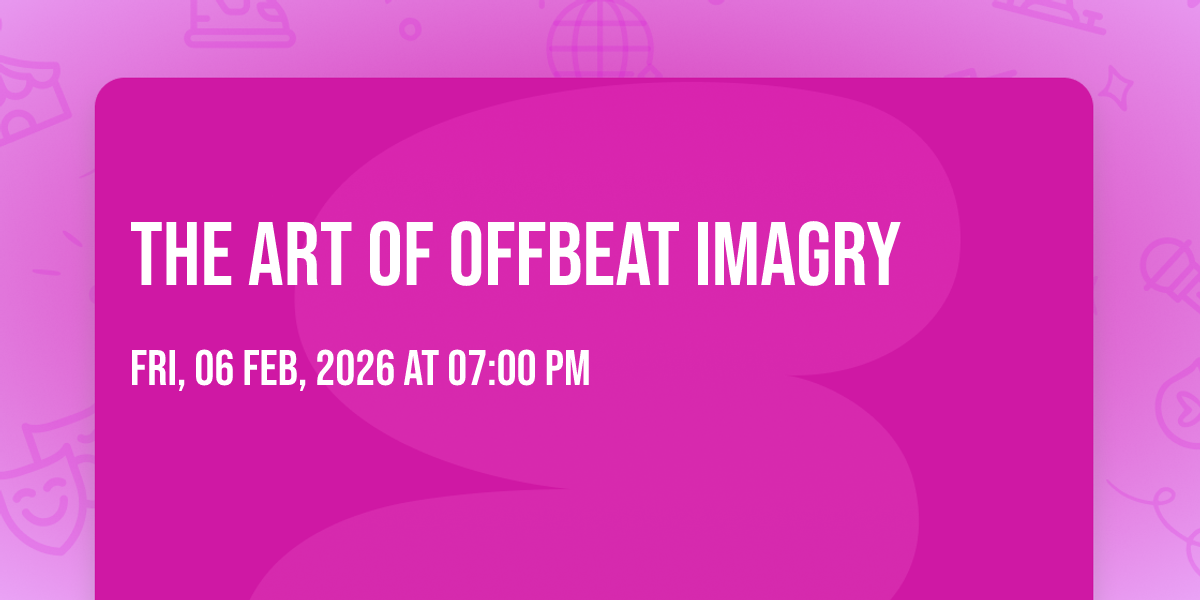 THE ART OF OFFBEAT IMAGRY

FRI, 06 FEB, 2026 AT 07:00 PM